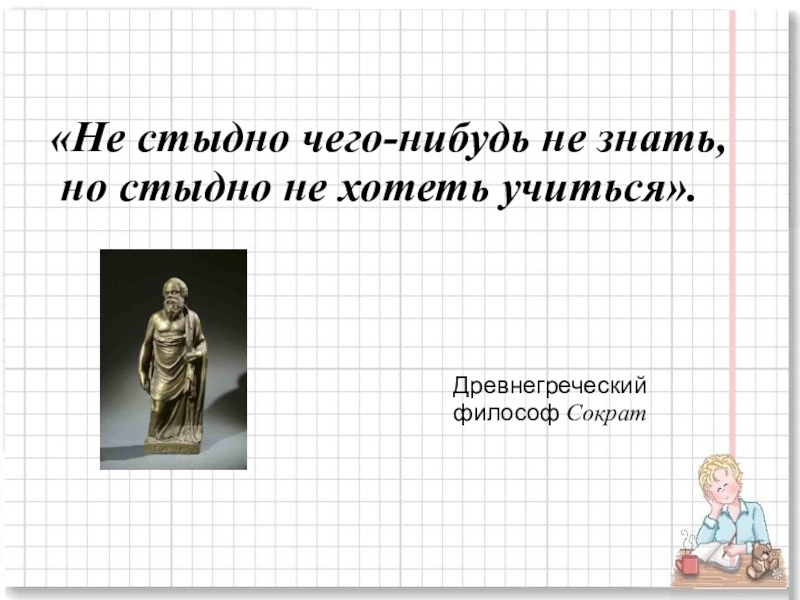 «Не стыдно чего-нибудь не знать, но стыдно не хотеть учиться».

Древнегреческий философ Сократ